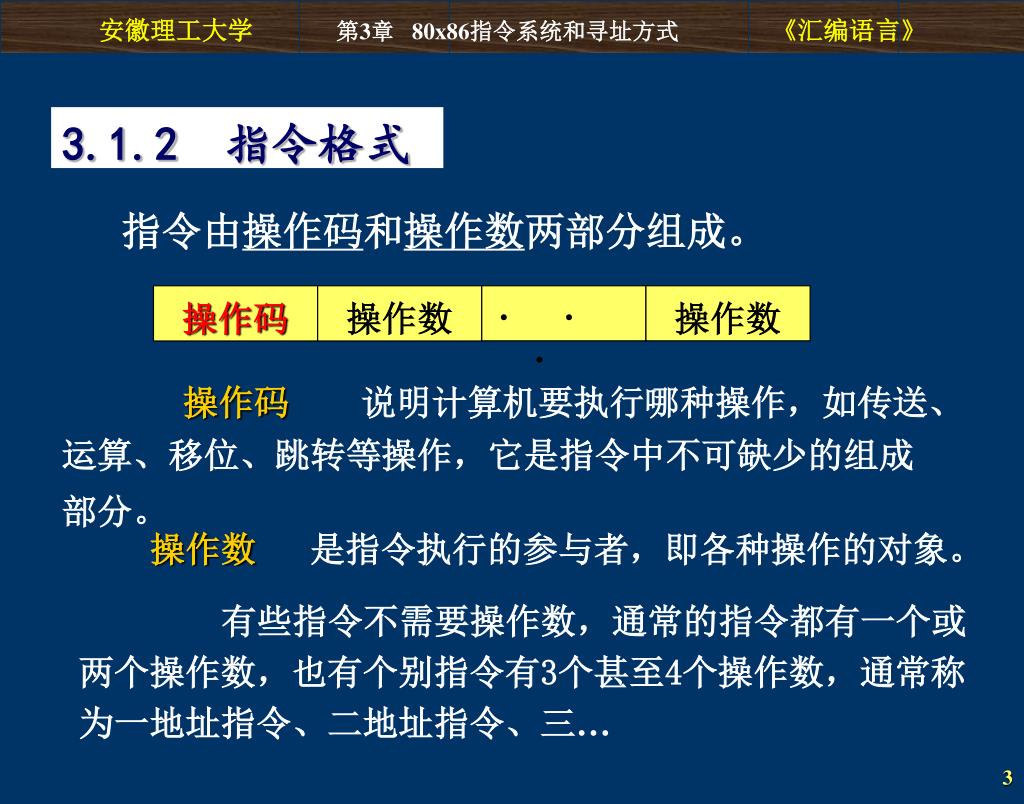 安徽理工大学　第3章　80x86指令系统和寻址方式　《汇编语言》

3.1.2　指令格式

指令由操作码和操作数两部分组成。

| 操作码 | 操作数 | ·　·　· | 操作数 |
|---|---|---|---|

操作码　说明计算机要执行哪种操作，如传送、运算、移位、跳转等操作，它是指令中不可缺少的组成部分。

操作数　是指令执行的参与者，即各种操作的对象。

有些指令不需要操作数，通常的指令都有一个或两个操作数，也有个别指令有3个甚至4个操作数，通常称为一地址指令、二地址指令、三…

3